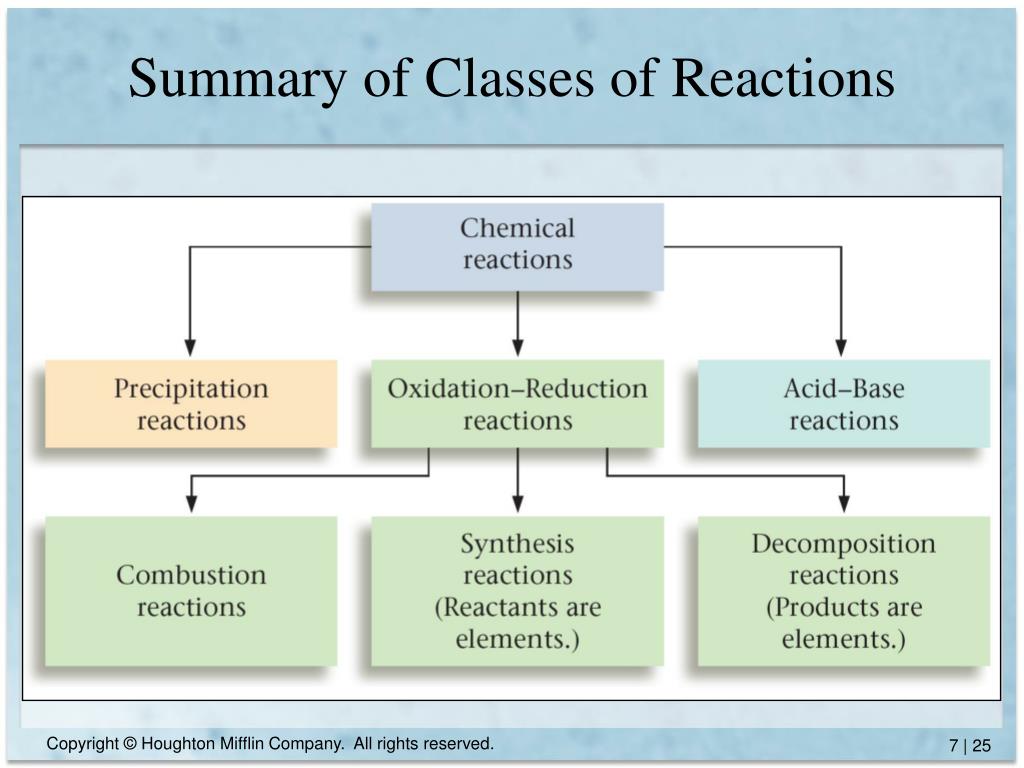 Summary of Classes of Reactions

Chemical reactions

Precipitation reactions

Oxidation–Reduction reactions

Acid–Base reactions

Combustion reactions

Synthesis reactions (Reactants are elements.)

Decomposition reactions (Products are elements.)

Copyright © Houghton Mifflin Company. All rights reserved.

7 | 25